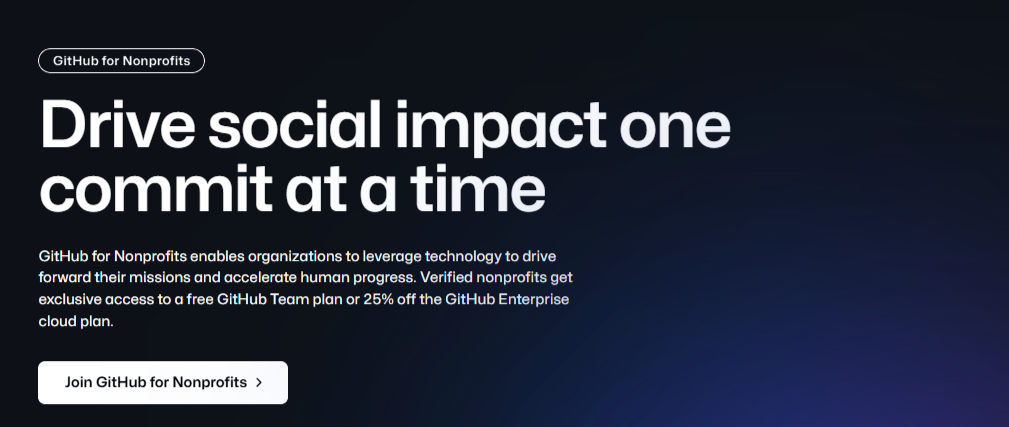 GitHub for Nonprofits

Drive social impact one commit at a time

GitHub for Nonprofits enables organizations to leverage technology to drive forward their missions and accelerate human progress. Verified nonprofits get exclusive access to a free GitHub Team plan or 25% off the GitHub Enterprise cloud plan.

Join GitHub for Nonprofits >